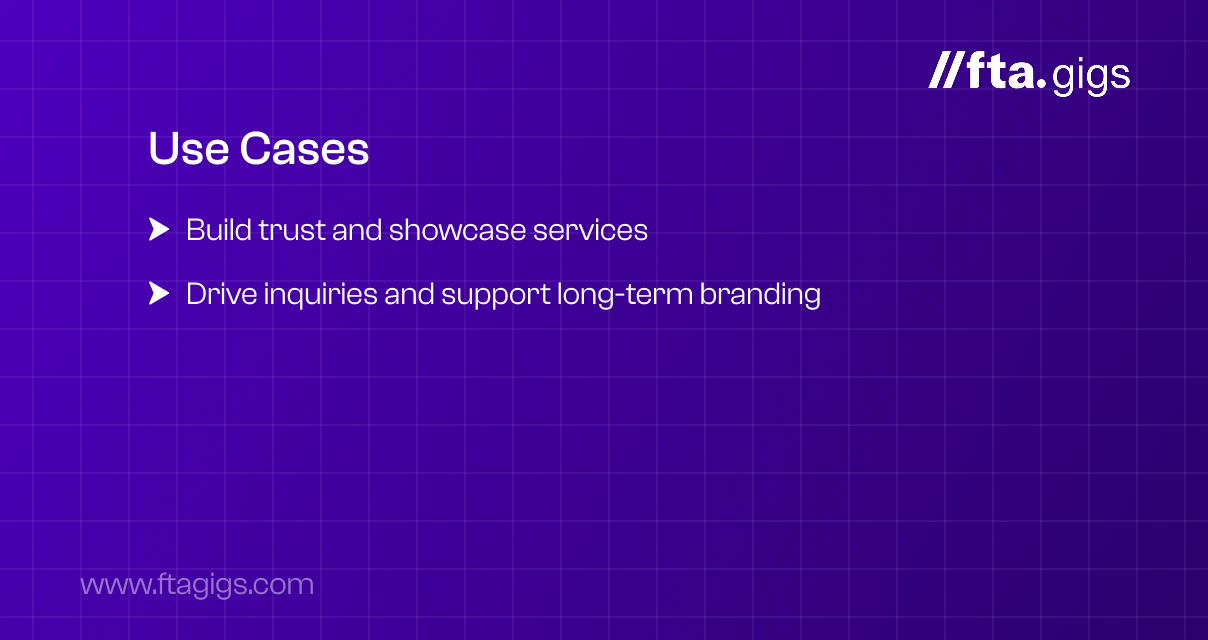 //fta.gigs

Use Cases

Build trust and showcase services

Drive inquiries and support long-term branding

www.ftagigs.com